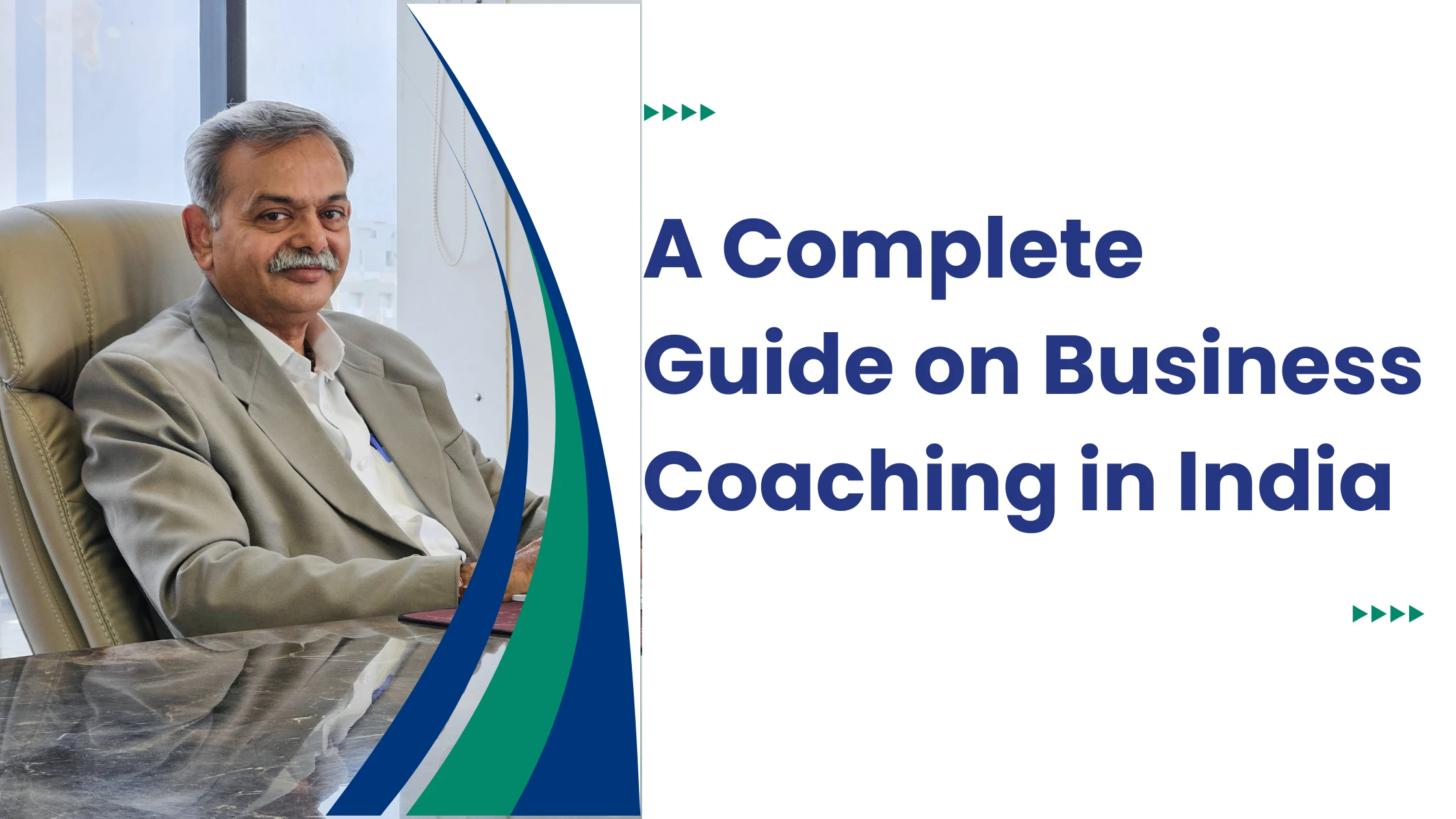 A Complete Guide on Business Coaching in India